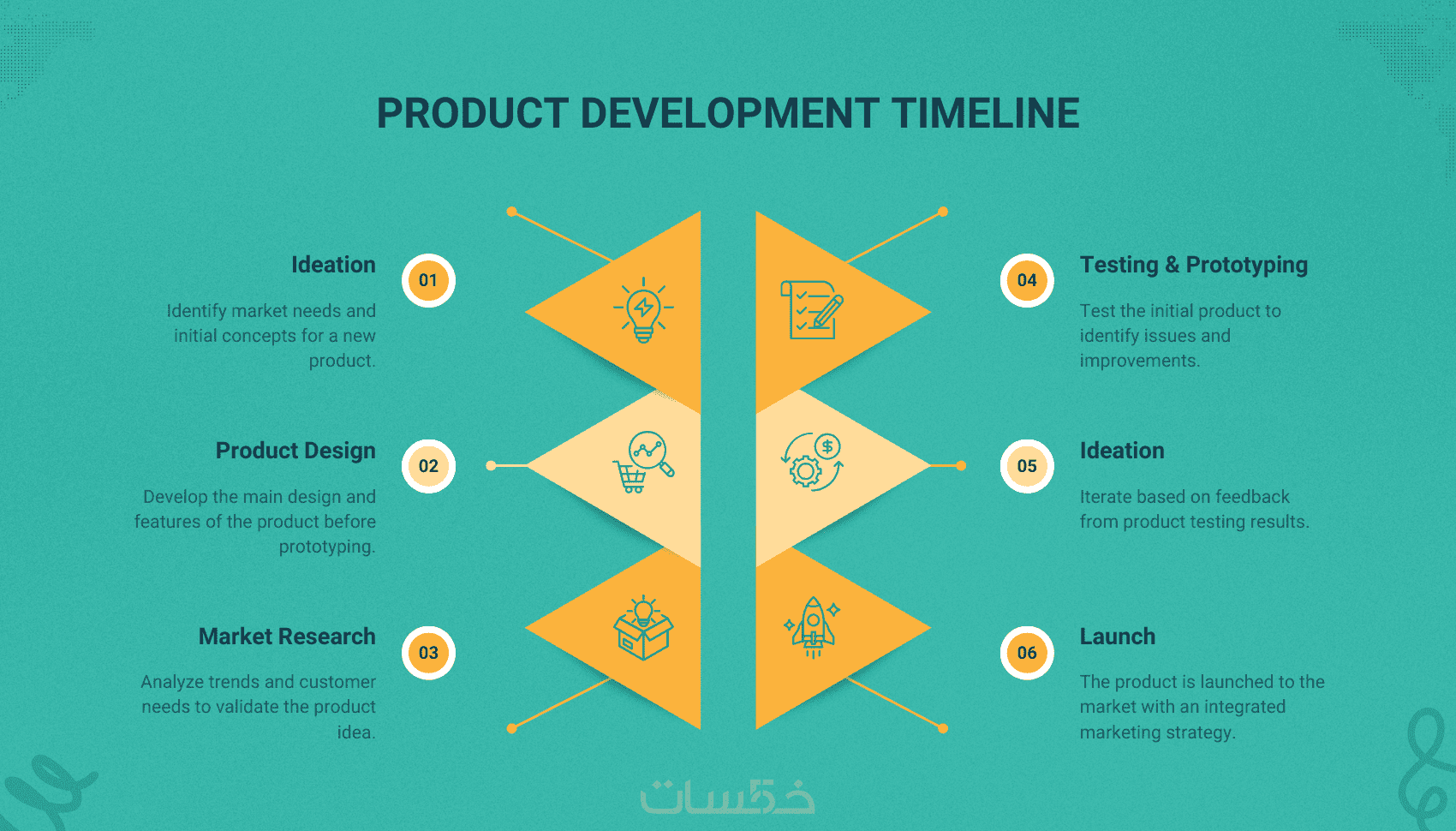 PRODUCT DEVELOPMENT TIMELINE

Ideation

01

Identify market needs and initial concepts for a new product.

Product Design

02

Develop the main design and features of the product before prototyping.

Market Research

03

Analyze trends and customer needs to validate the product idea.

04

Testing & Prototyping

Test the initial product to identify issues and improvements.

05

Ideation

Iterate based on feedback from product testing results.

06

Launch

The product is launched to the market with an integrated marketing strategy.

خمسات